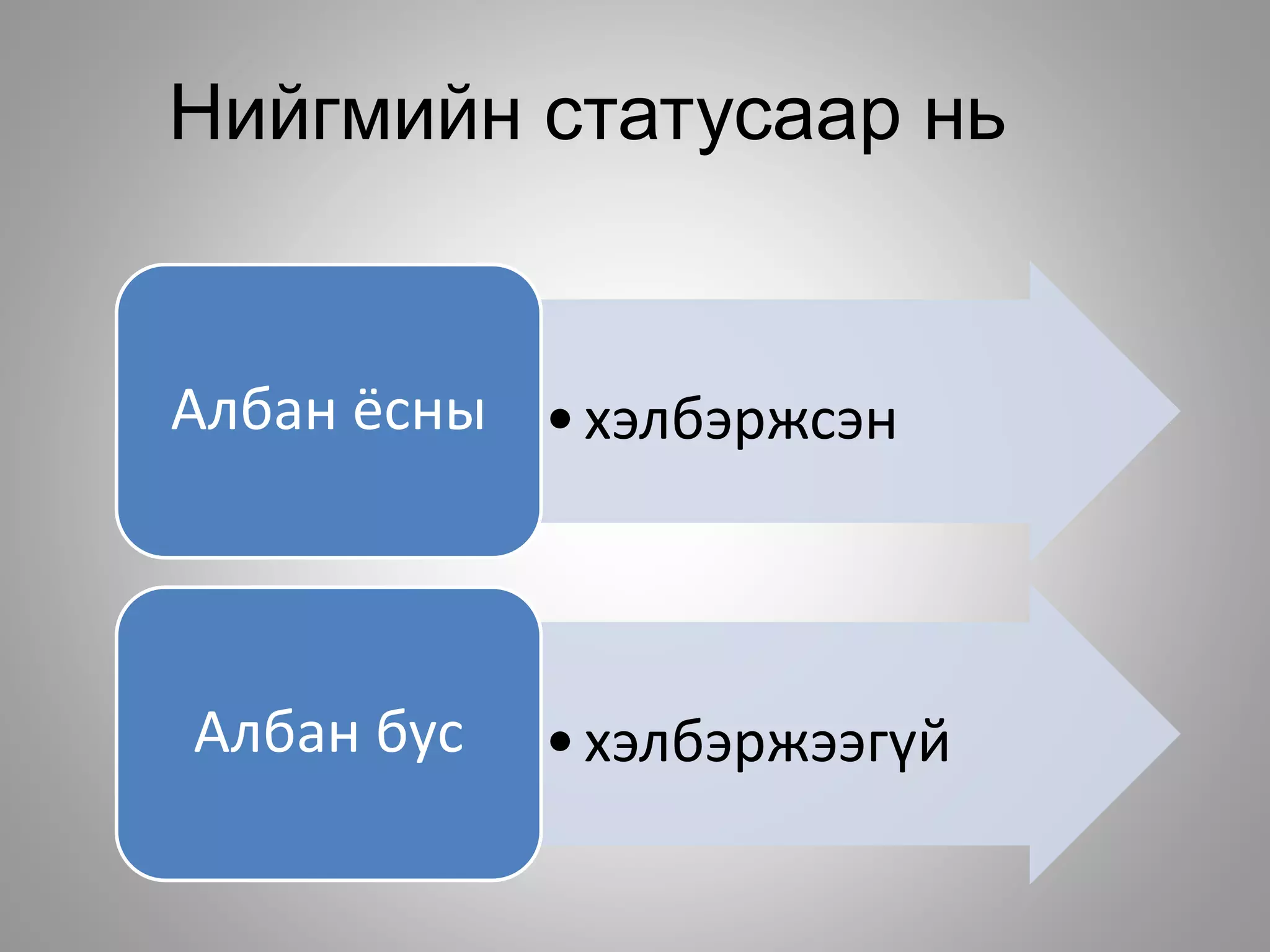 Нийгмийн статусаар нь

Албан ёсны

• хэлбэржсэн

Албан бус

• хэлбэржээгүй